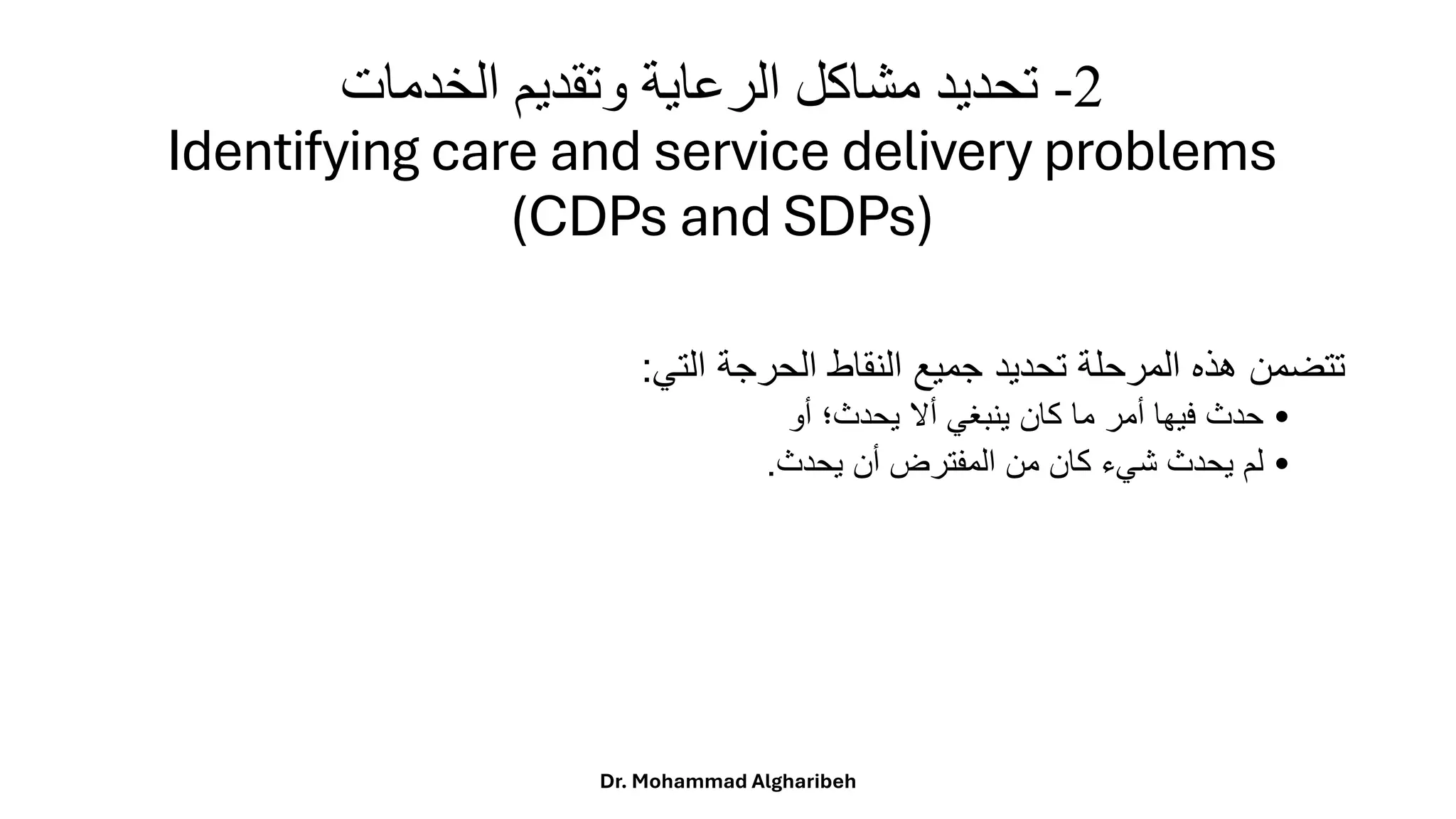 2- تحديد مشاكل الرعاية وتقديم الخدمات
Identifying care and service delivery problems (CDPs and SDPs)

تتضمن هذه المرحلة تحديد جميع النقاط الحرجة التي:
• حدث فيها أمر ما كان ينبغي ألا يحدث؛ أو
• لم يحدث شيء كان من المفترض أن يحدث.

Dr. Mohammad Algharibeh